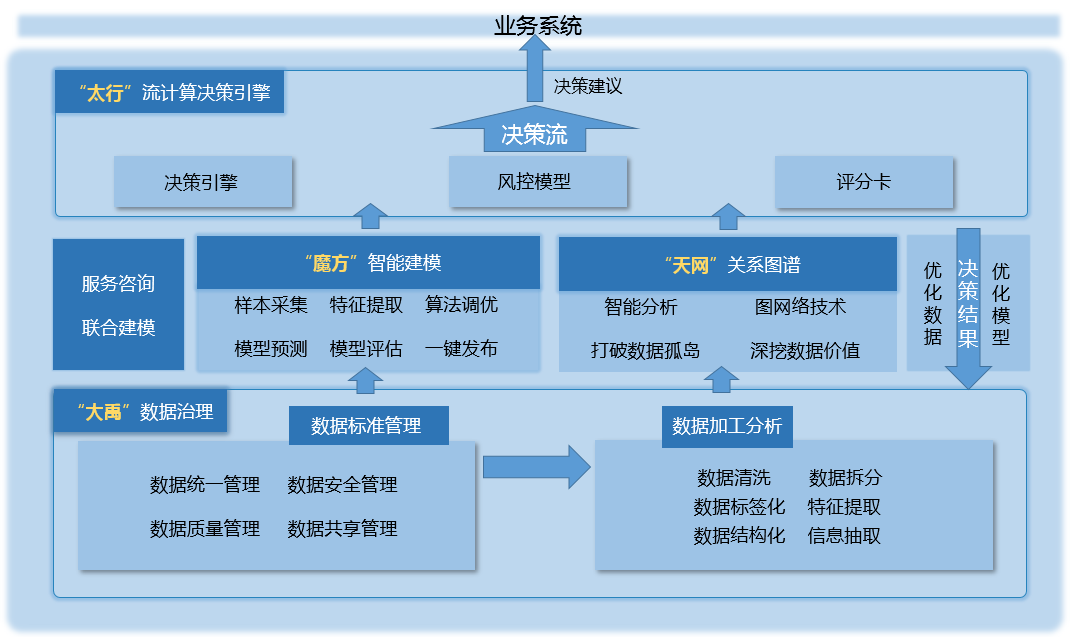 业务系统

“太行”流计算决策引擎

决策建议

决策流

决策引擎

风控模型

评分卡

服务咨询

联合建模

“魔方”智能建模

样本采集 特征提取 算法调优

模型预测 模型评估 一键发布

“天网”关系图谱

智能分析 图网络技术

打破数据孤岛 深挖数据价值

优化数据

决策结果

优化模型

“大禹”数据治理

数据标准管理

数据统一管理 数据安全管理

数据质量管理 数据共享管理

数据加工分析

数据清洗 数据拆分

数据标签化 特征提取

数据结构化 信息抽取